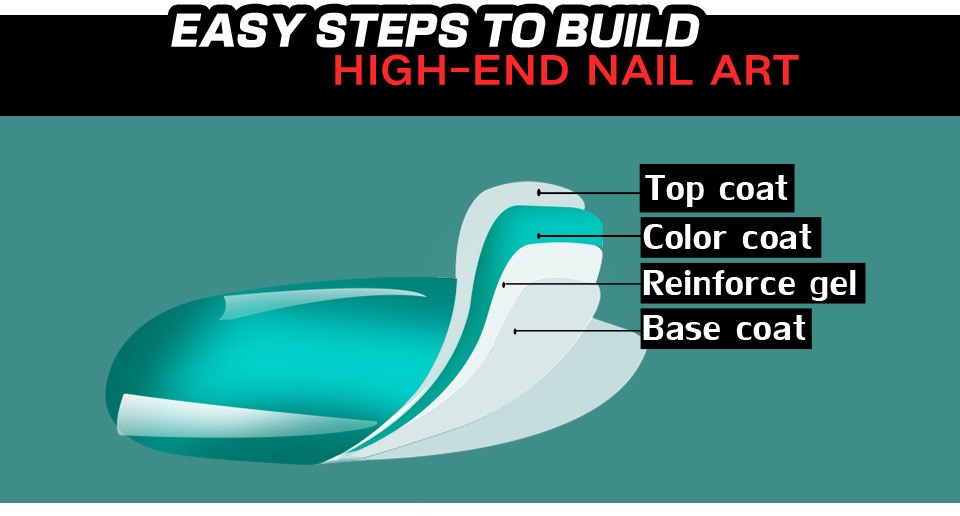 EASY STEPS TO BUILD
HIGH-END NAIL ART

Top coat
Color coat
Reinforce gel
Base coat